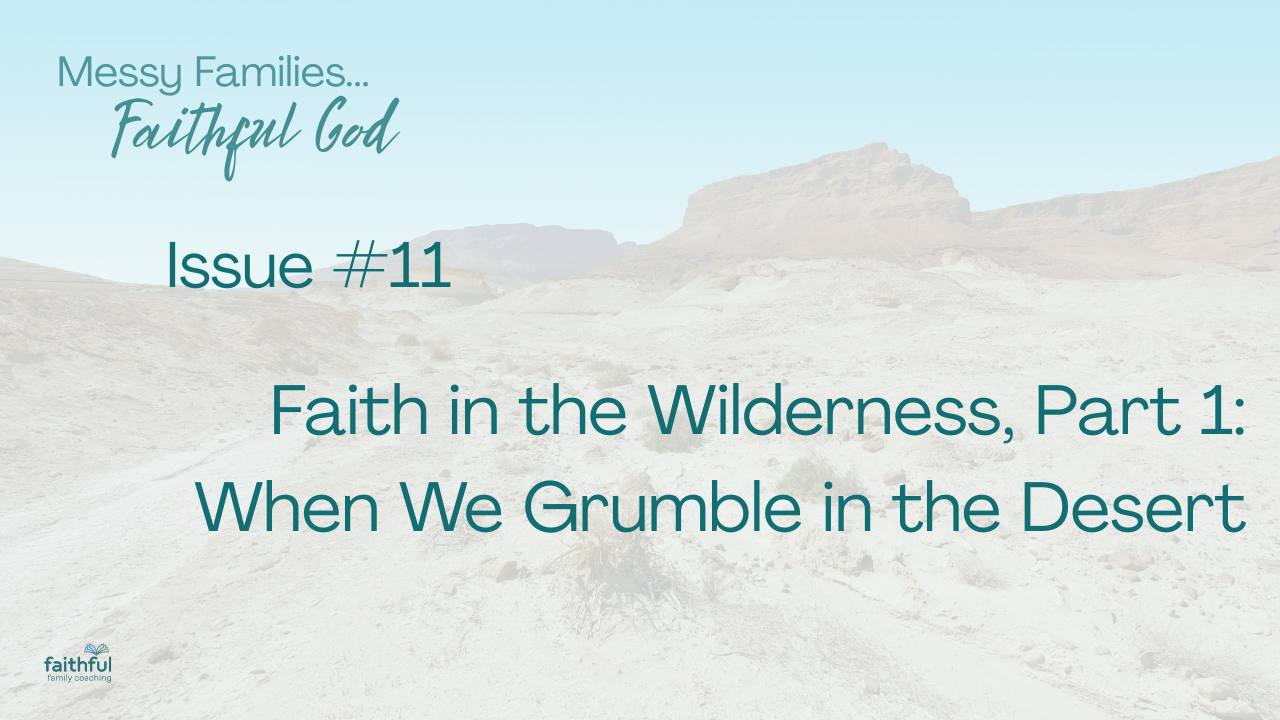 Messy Families...
Faithful God

Issue #11

Faith in the Wilderness, Part 1:
When We Grumble in the Desert

faithful
family coaching